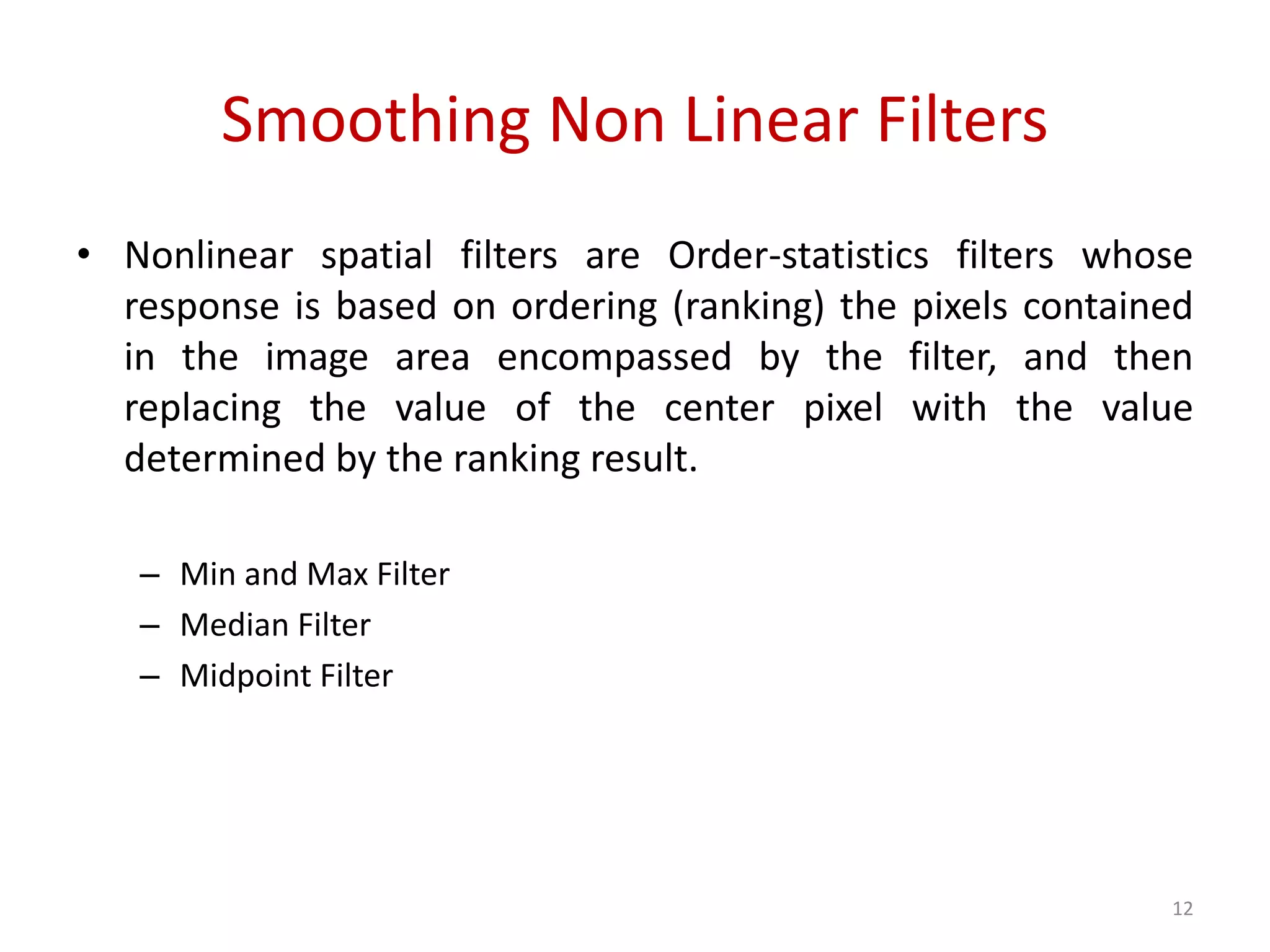 Smoothing Non Linear Filters

• Nonlinear spatial filters are Order-statistics filters whose response is based on ordering (ranking) the pixels contained in the image area encompassed by the filter, and then replacing the value of the center pixel with the value determined by the ranking result.

– Min and Max Filter
– Median Filter
– Midpoint Filter

12